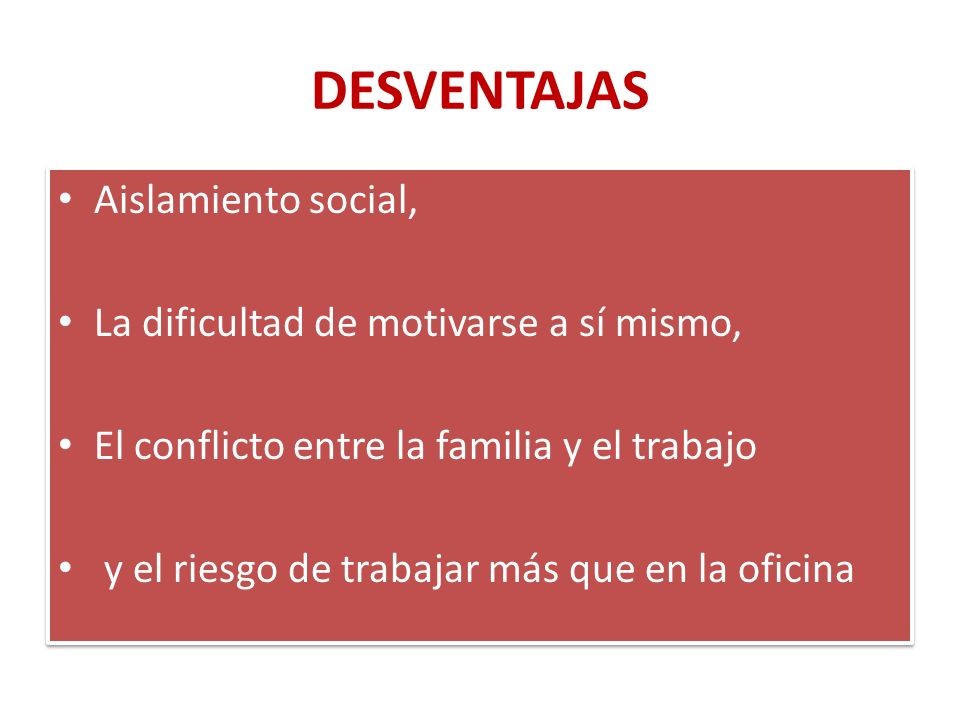 DESVENTAJAS

• Aislamiento social,

• La dificultad de motivarse a sí mismo,

• El conflicto entre la familia y el trabajo

• y el riesgo de trabajar más que en la oficina